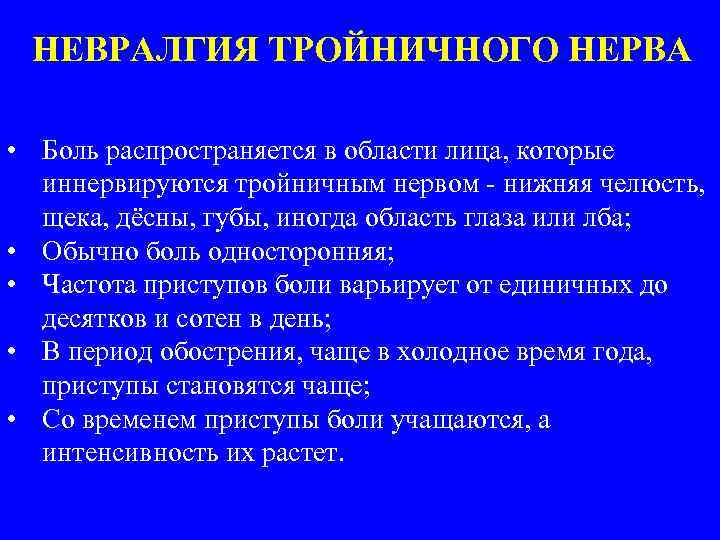 НЕВРАЛГИЯ ТРОЙНИЧНОГО НЕРВА

• Боль распространяется в области лица, которые иннервируются тройничным нервом - нижняя челюсть, щека, дёсны, губы, иногда область глаза или лба;
• Обычно боль односторонняя;
• Частота приступов боли варьирует от единичных до десятков и сотен в день;
• В период обострения, чаще в холодное время года, приступы становятся чаще;
• Со временем приступы боли учащаются, а интенсивность их растет.